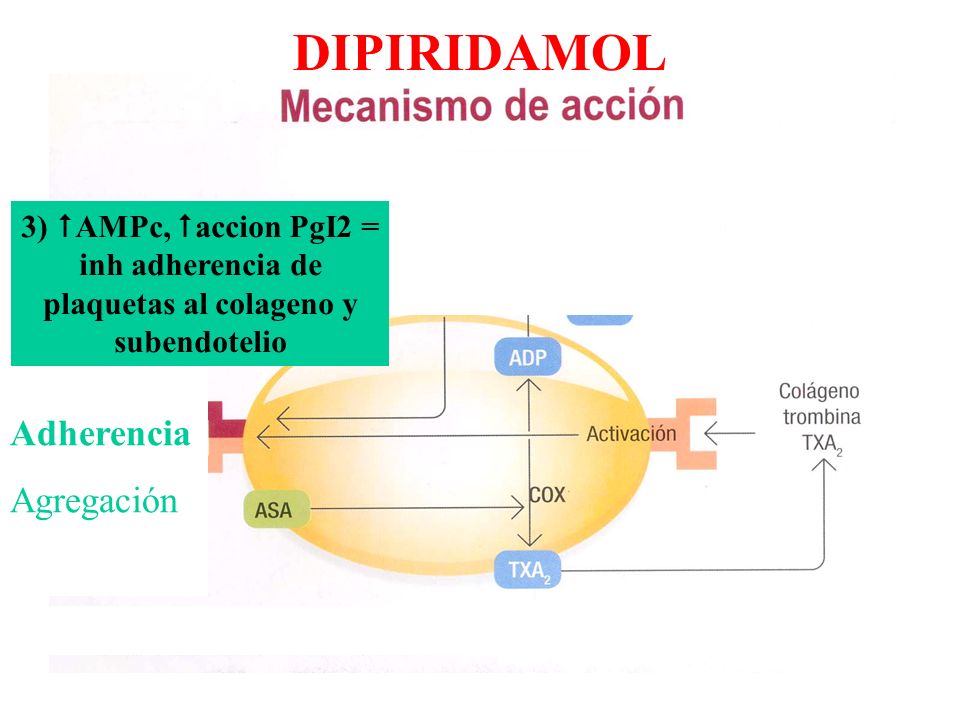 DIPIRIDAMOL

Mecanismo de acción

3) ↑AMPc, ↑accion PgI2 = inh adherencia de plaquetas al colageno y subendotelio

Adherencia

Agregación

ADP

Activación

Colágeno trombina $TXA_2$

ASA

COX

$TXA_2$